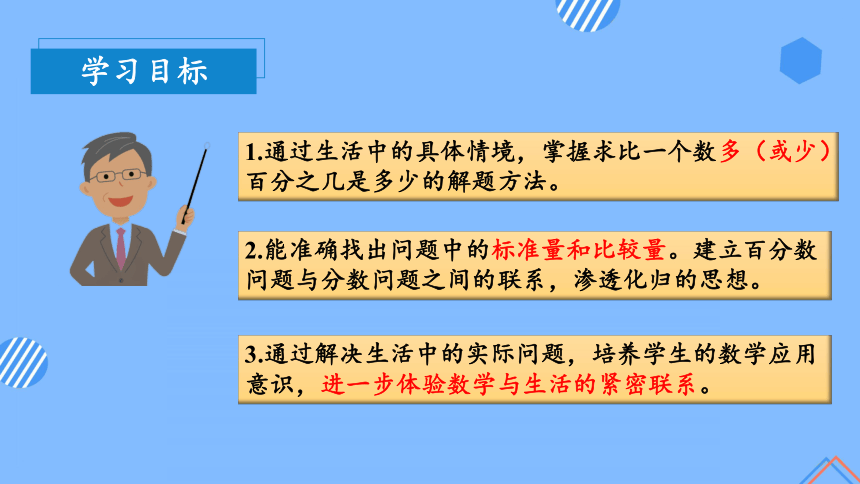 学习目标

1.通过生活中的具体情境，掌握求比一个数多（或少）百分之几是多少的解题方法。

2.能准确找出问题中的标准量和比较量。建立百分数问题与分数问题之间的联系，渗透化归的思想。

3.通过解决生活中的实际问题，培养学生的数学应用意识，进一步体验数学与生活的紧密联系。